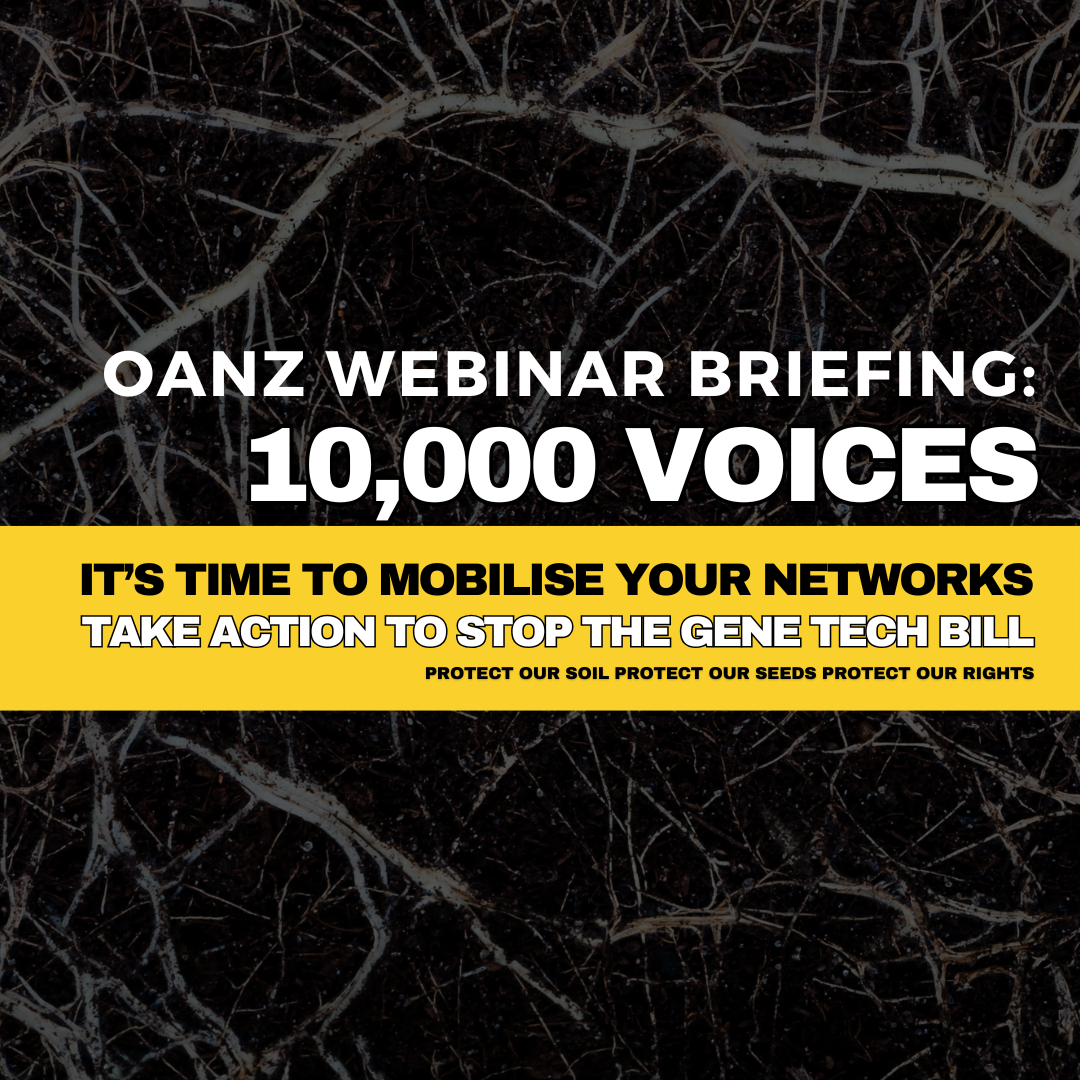 OANZ WEBINAR BRIEFING:
10,000 VOICES

IT'S TIME TO MOBILISE YOUR NETWORKS
TAKE ACTION TO STOP THE GENE TECH BILL
PROTECT OUR SOIL PROTECT OUR SEEDS PROTECT OUR RIGHTS